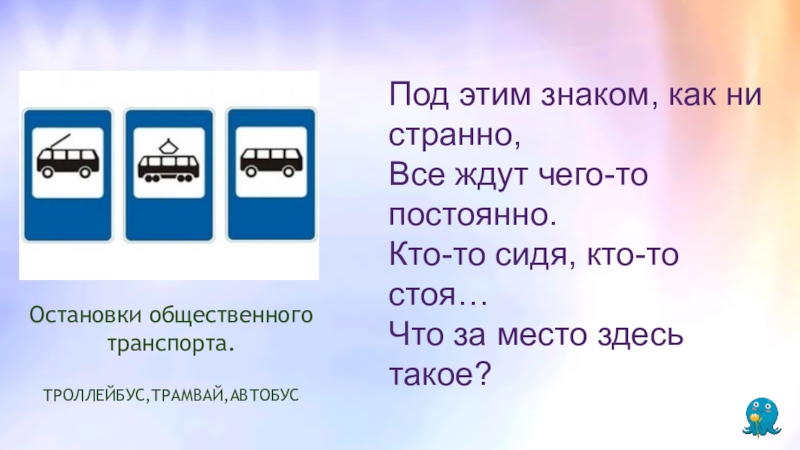 Остановки общественного транспорта.

ТРОЛЛЕЙБУС,ТРАМВАЙ,АВТОБУС

Под этим знаком, как ни странно,
Все ждут чего-то постоянно.
Кто-то сидя, кто-то стоя…
Что за место здесь такое?